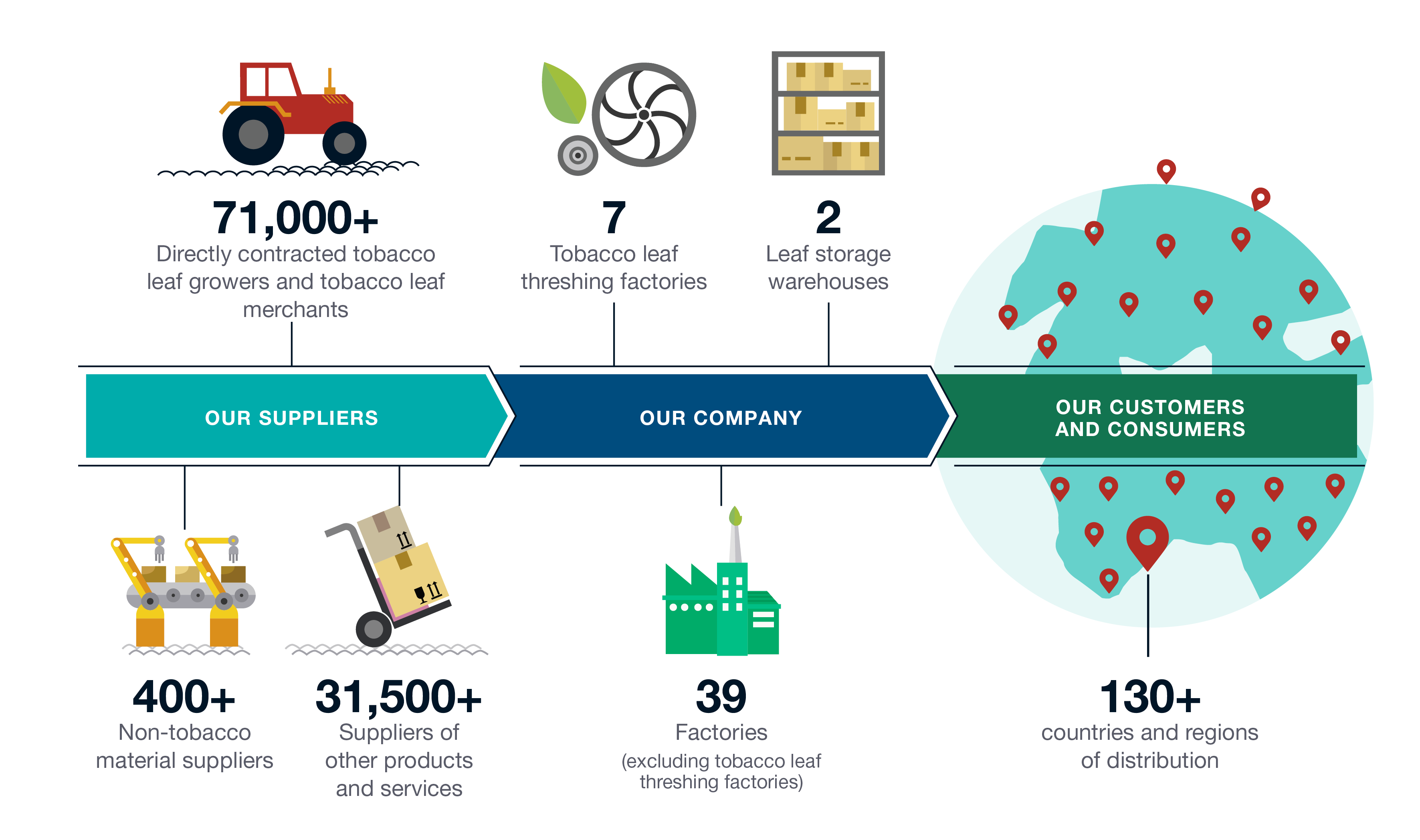 71,000+
Directly contracted tobacco leaf growers and tobacco leaf merchants

7
Tobacco leaf threshing factories

2
Leaf storage warehouses

OUR SUPPLIERS

OUR COMPANY

OUR CUSTOMERS AND CONSUMERS

400+
Non-tobacco material suppliers

31,500+
Suppliers of other products and services

39
Factories
(excluding tobacco leaf threshing factories)

130+
countries and regions of distribution